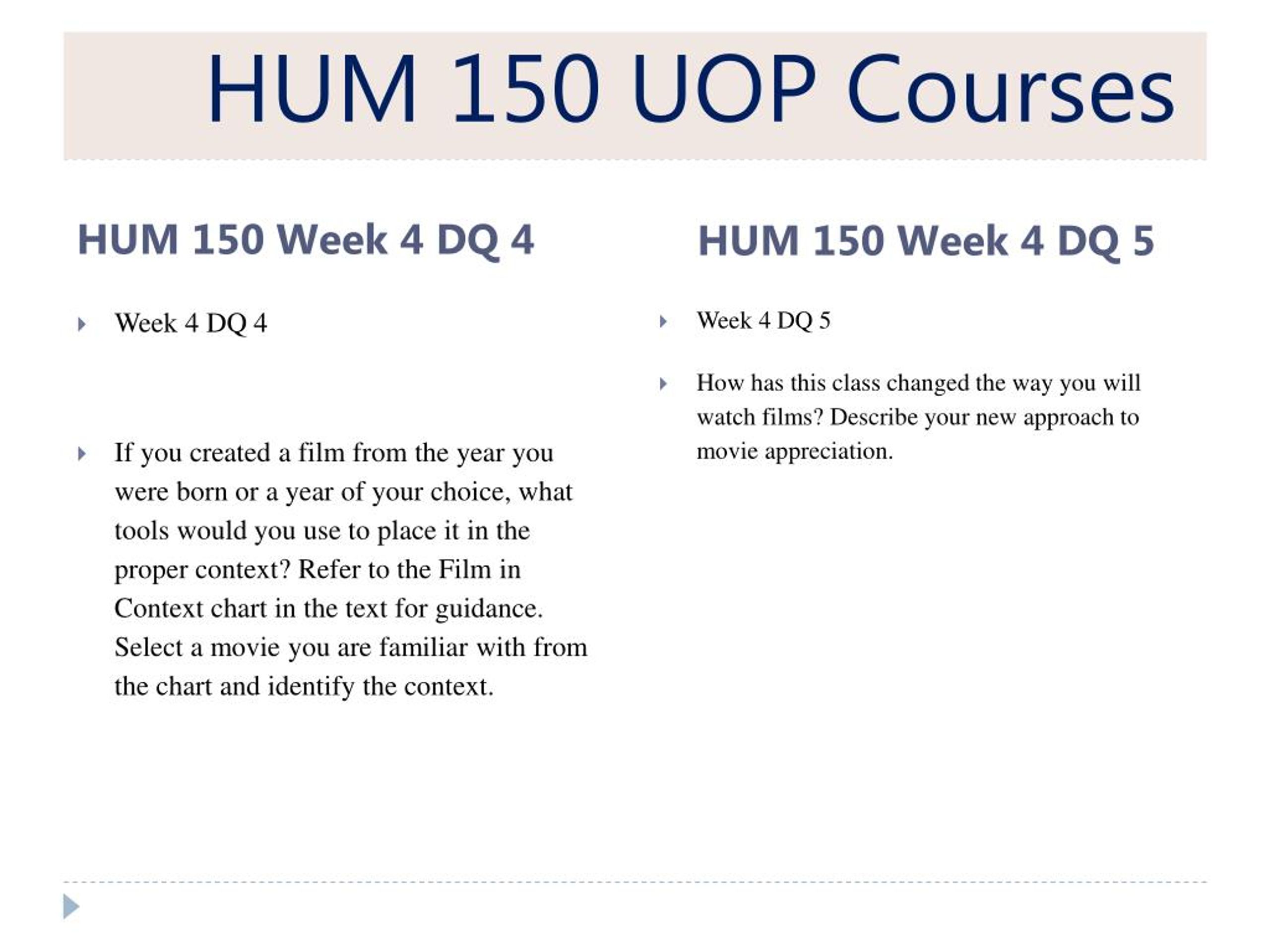 HUM 150 UOP Courses

HUM 150 Week 4 DQ 4

Week 4 DQ 4

If you created a film from the year you were born or a year of your choice, what tools would you use to place it in the proper context? Refer to the Film in Context chart in the text for guidance. Select a movie you are familiar with from the chart and identify the context.

HUM 150 Week 4 DQ 5

Week 4 DQ 5

How has this class changed the way you will watch films? Describe your new approach to movie appreciation.